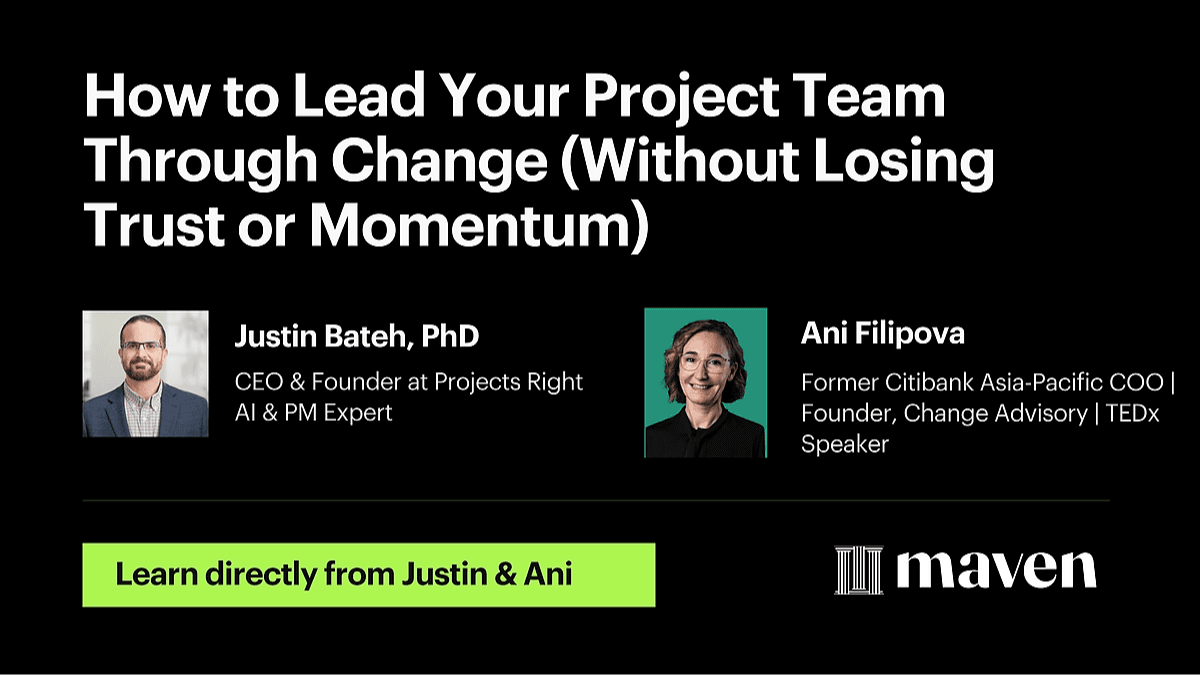 How to Lead Your Project Team Through Change (Without Losing Trust or Momentum)

Justin Bateh, PhD

CEO & Founder at Projects Right
AI & PM Expert

Ani Filipova

Former Citibank Asia-Pacific COO | Founder, Change Advisory | TEDx Speaker

Learn directly from Justin & Ani

maven